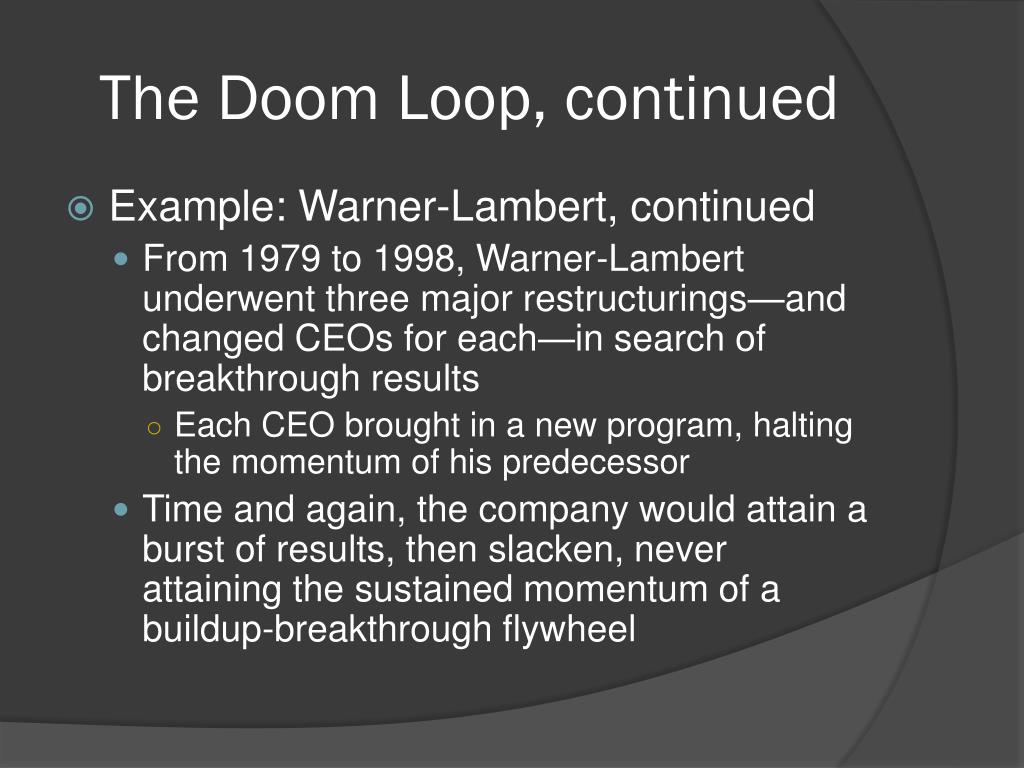 The Doom Loop, continued

Example: Warner-Lambert, continued

From 1979 to 1998, Warner-Lambert underwent three major restructurings—and changed CEOs for each—in search of breakthrough results

Each CEO brought in a new program, halting the momentum of his predecessor

Time and again, the company would attain a burst of results, then slacken, never attaining the sustained momentum of a buildup-breakthrough flywheel